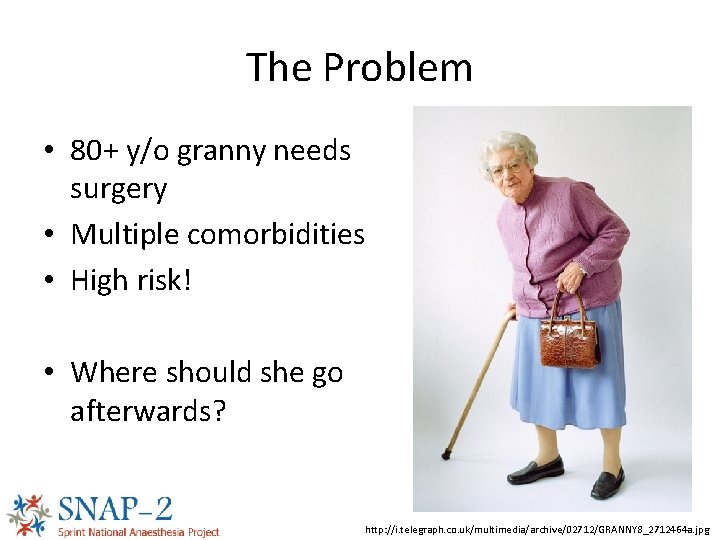 The Problem

• 80+ y/o granny needs surgery
• Multiple comorbidities
• High risk!

• Where should she go afterwards?

SNAP-2
Sprint National Anaesthesia Project

http://i.telegraph.co.uk/multimedia/archive/02712/GRANNY8_2712464a.jpg